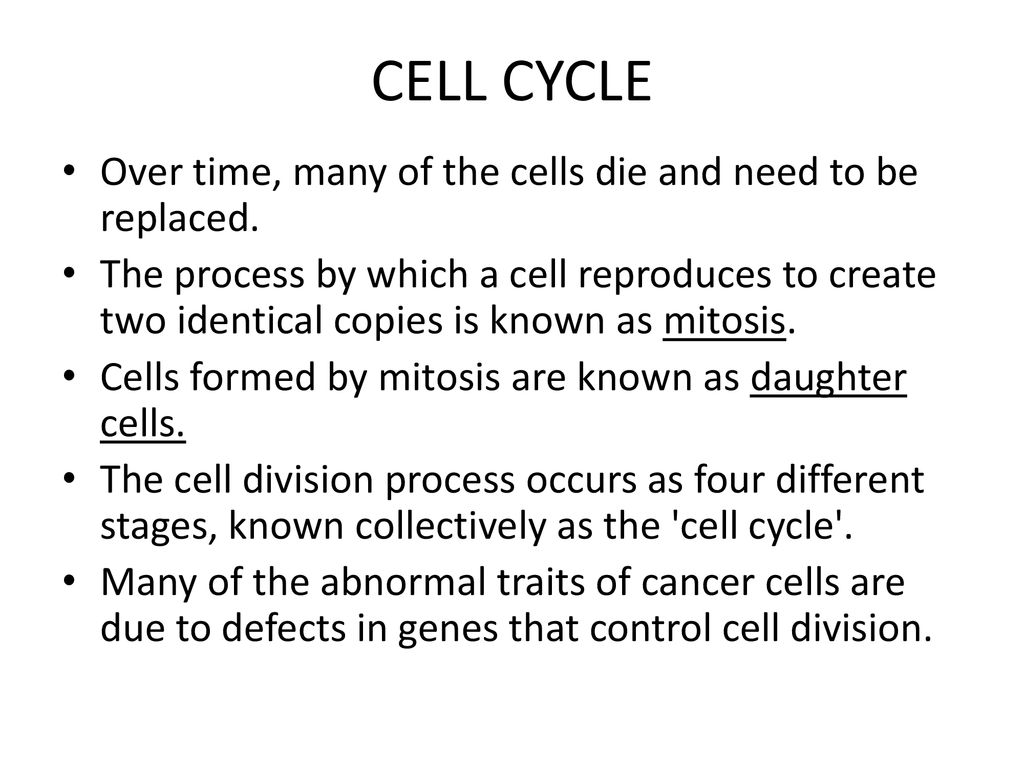 CELL CYCLE

• Over time, many of the cells die and need to be replaced.
• The process by which a cell reproduces to create two identical copies is known as mitosis.
• Cells formed by mitosis are known as daughter cells.
• The cell division process occurs as four different stages, known collectively as the 'cell cycle'.
• Many of the abnormal traits of cancer cells are due to defects in genes that control cell division.